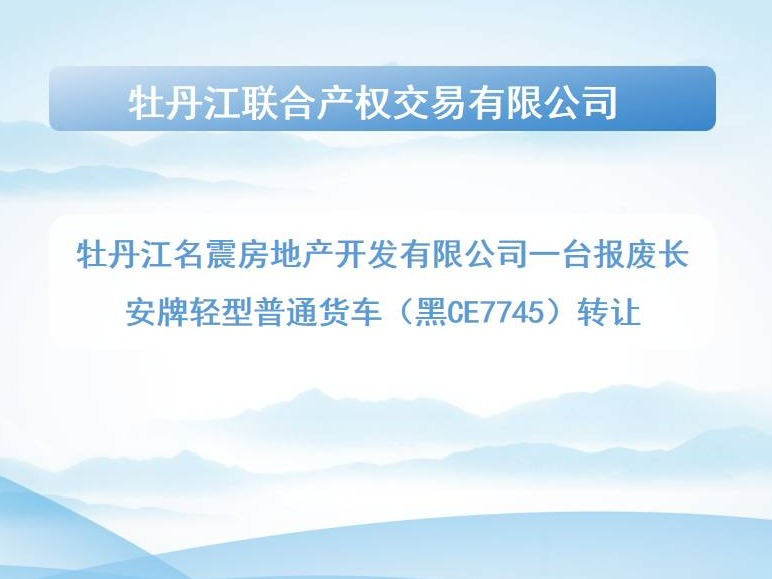 牡丹江联合产权交易有限公司

牡丹江名震房地产开发有限公司一台报废长安牌轻型普通货车（黑CE7745）转让